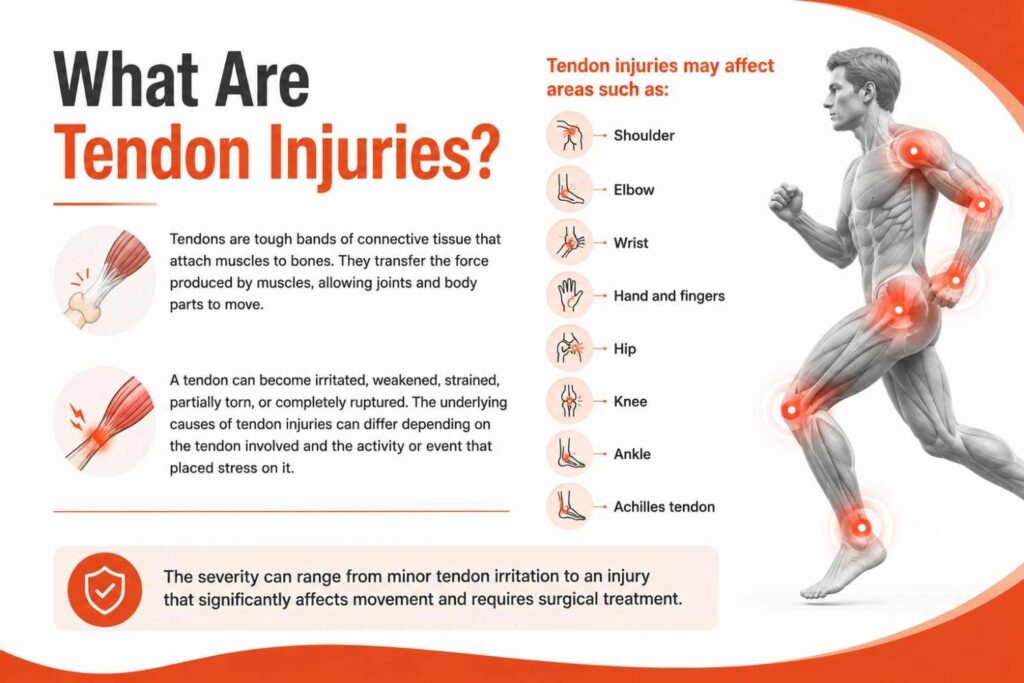 What Are Tendon Injuries?

Tendons are tough bands of connective tissue that attach muscles to bones. They transfer the force produced by muscles, allowing joints and body parts to move.

A tendon can become irritated, weakened, strained, partially torn, or completely ruptured. The underlying causes of tendon injuries can differ depending on the tendon involved and the activity or event that placed stress on it.

Tendon injuries may affect areas such as:

Shoulder
Elbow
Wrist
Hand and fingers
Hip
Knee
Ankle
Achilles tendon

The severity can range from minor tendon irritation to an injury that significantly affects movement and requires surgical treatment.